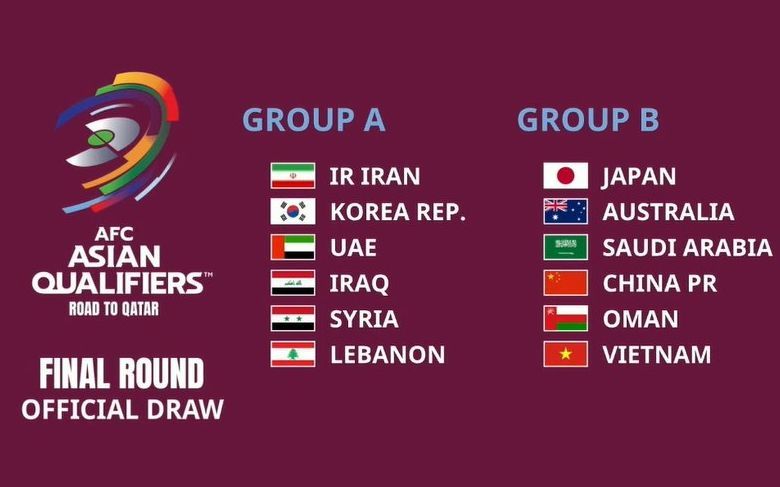 AFC
ASIAN
QUALIFIERS™
ROAD TO QATAR

FINAL ROUND
OFFICIAL DRAW

GROUP A

IR IRAN
KOREA REP.
UAE
IRAQ
SYRIA
LEBANON

GROUP B

JAPAN
AUSTRALIA
SAUDI ARABIA
CHINA PR
OMAN
VIETNAM